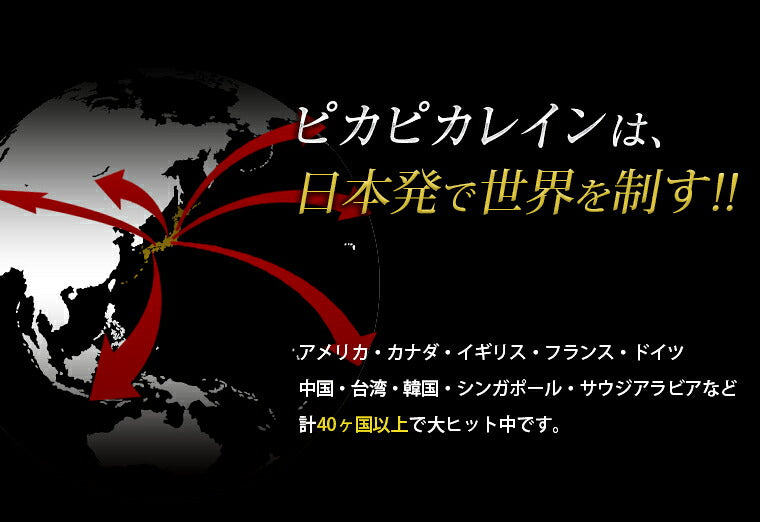 ピカピカレインは、
日本発で世界を制す!!

アメリカ・カナダ・イギリス・フランス・ドイツ
中国・台湾・韓国・シンガポール・サウジアラビアなど
計40ヶ国以上で大ヒット中です。